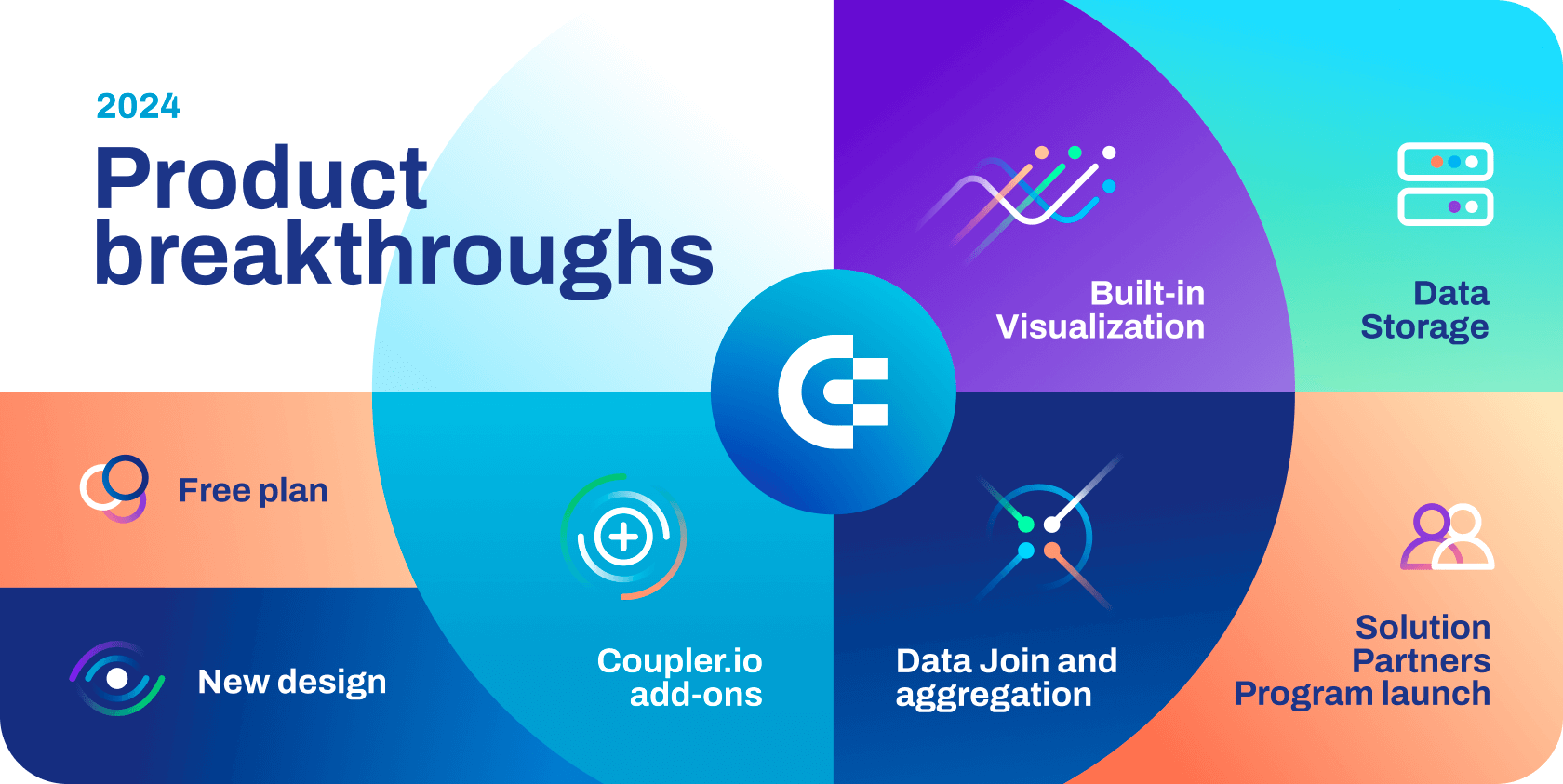 2024
Product breakthroughs

Built-in Visualization

Data Storage

Free plan

New design

Coupler.io add-ons

Data Join and aggregation

Solution Partners Program launch